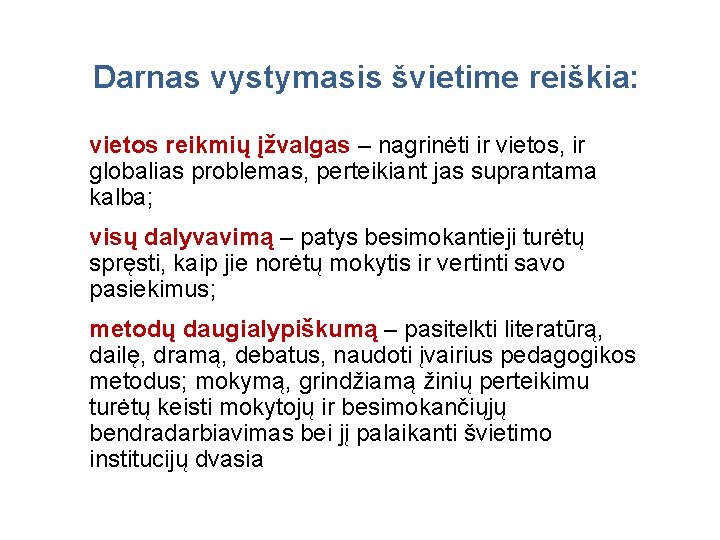 Darnas vystymasis švietime reiškia:

vietos reikmių įžvalgas – nagrinėti ir vietos, ir globalias problemas, perteikiant jas suprantama kalba;

visų dalyvavimą – patys besimokantieji turėtų spręsti, kaip jie norėtų mokytis ir vertinti savo pasiekimus;

metodų daugialypiškumą – pasitelkti literatūrą, dailę, dramą, debatus, naudoti įvairius pedagogikos metodus; mokymą, grindžiamą žinių perteikimu turėtų keisti mokytojų ir besimokančiųjų bendradarbiavimas bei jį palaikanti švietimo institucijų dvasia